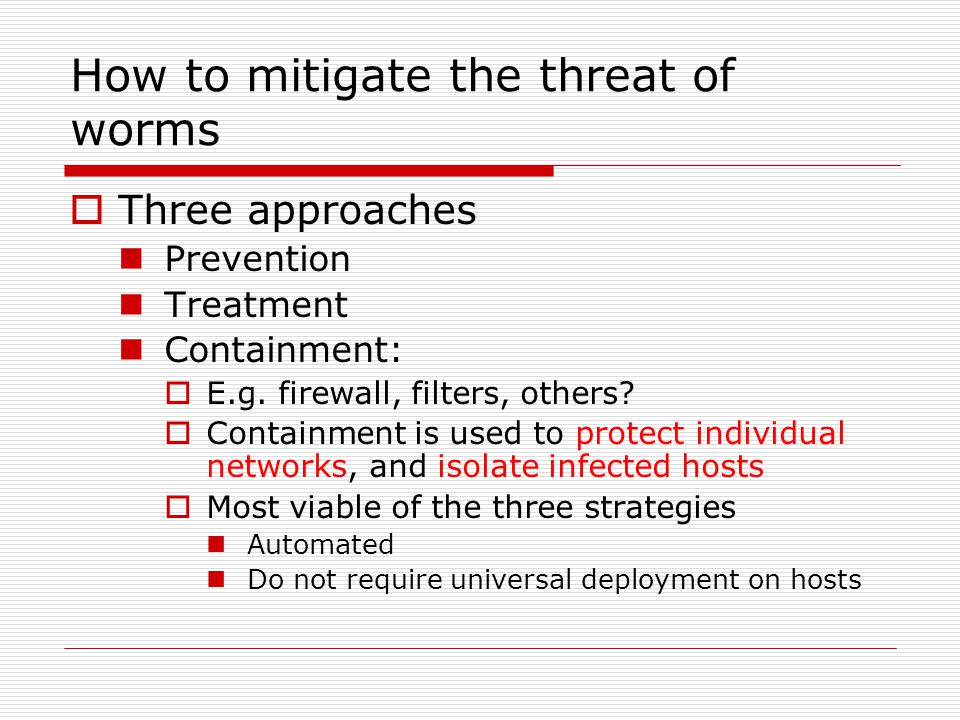 How to mitigate the threat of worms

Three approaches

Prevention

Treatment

Containment:

E.g. firewall, filters, others?

Containment is used to protect individual networks, and isolate infected hosts

Most viable of the three strategies

Automated

Do not require universal deployment on hosts